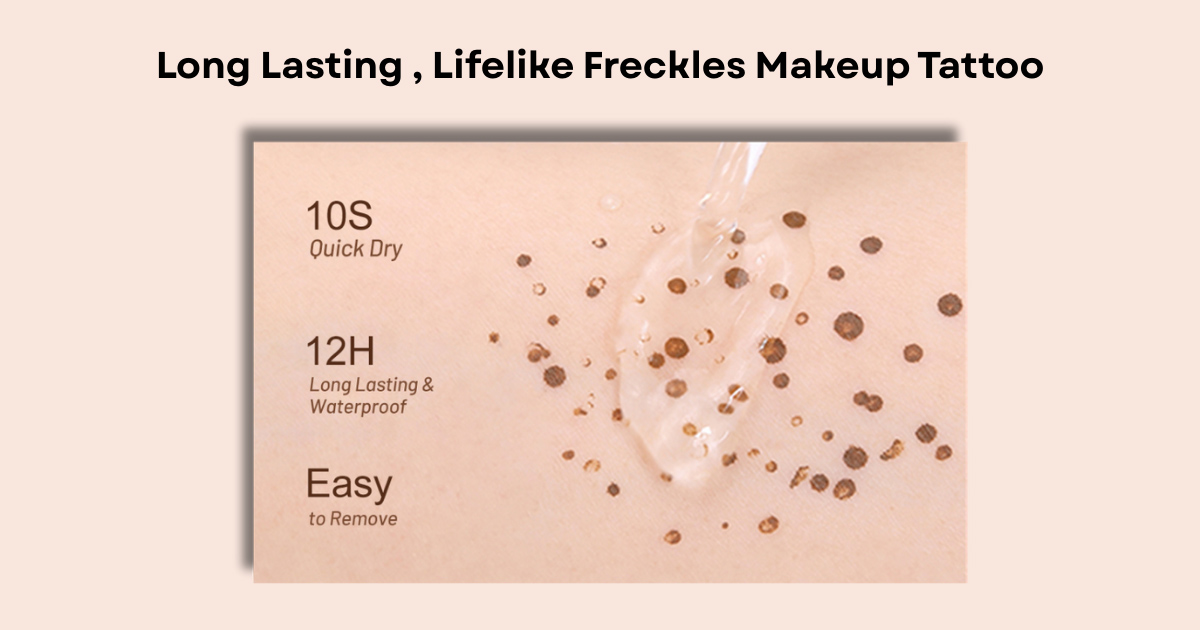 Long Lasting , Lifelike Freckles Makeup Tattoo

10S
Quick Dry

12H
Long Lasting & Waterproof

Easy
to Remove